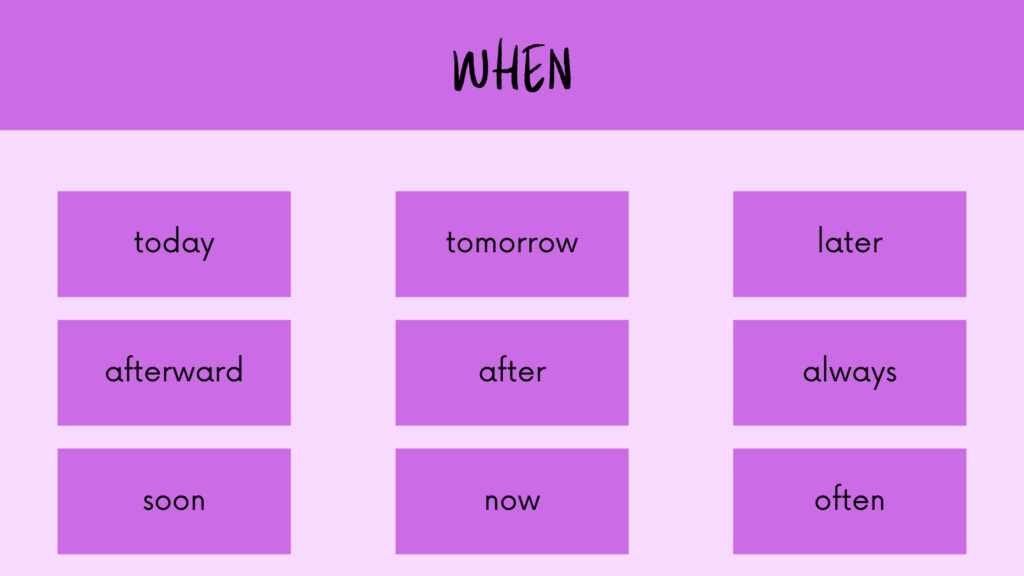 WHEN

today

tomorrow

later

afterward

after

always

soon

now

often